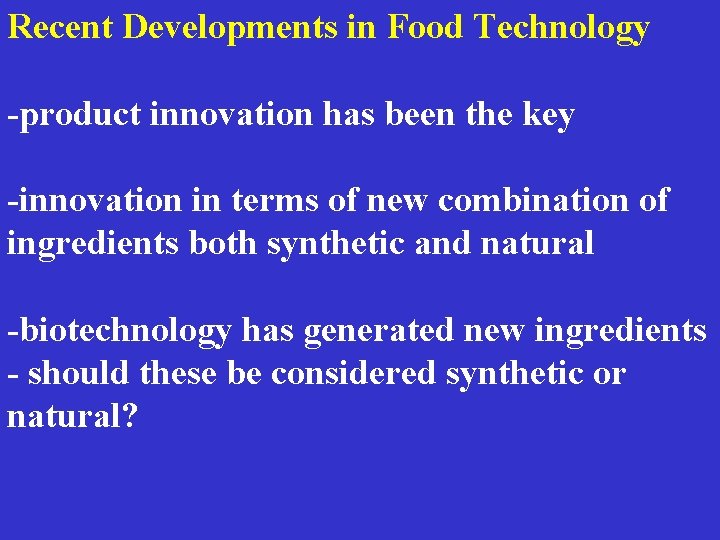 Recent Developments in Food Technology

-product innovation has been the key

-innovation in terms of new combination of ingredients both synthetic and natural

-biotechnology has generated new ingredients - should these be considered synthetic or natural?